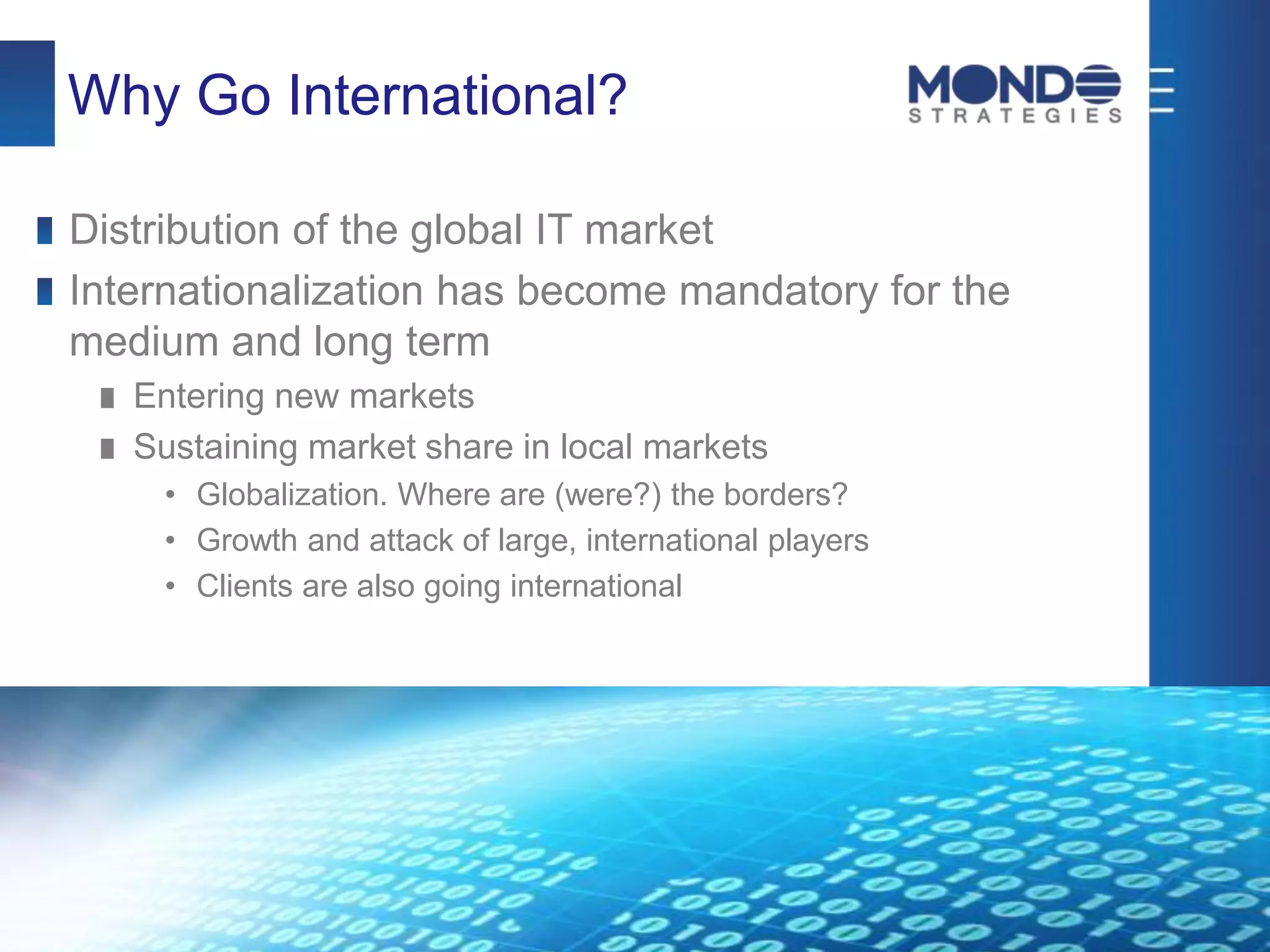 Why Go International?

MONDO
STRATEGIES

Distribution of the global IT market

Internationalization has become mandatory for the medium and long term

Entering new markets

Sustaining market share in local markets

• Globalization. Where are (were?) the borders?
• Growth and attack of large, international players
• Clients are also going international